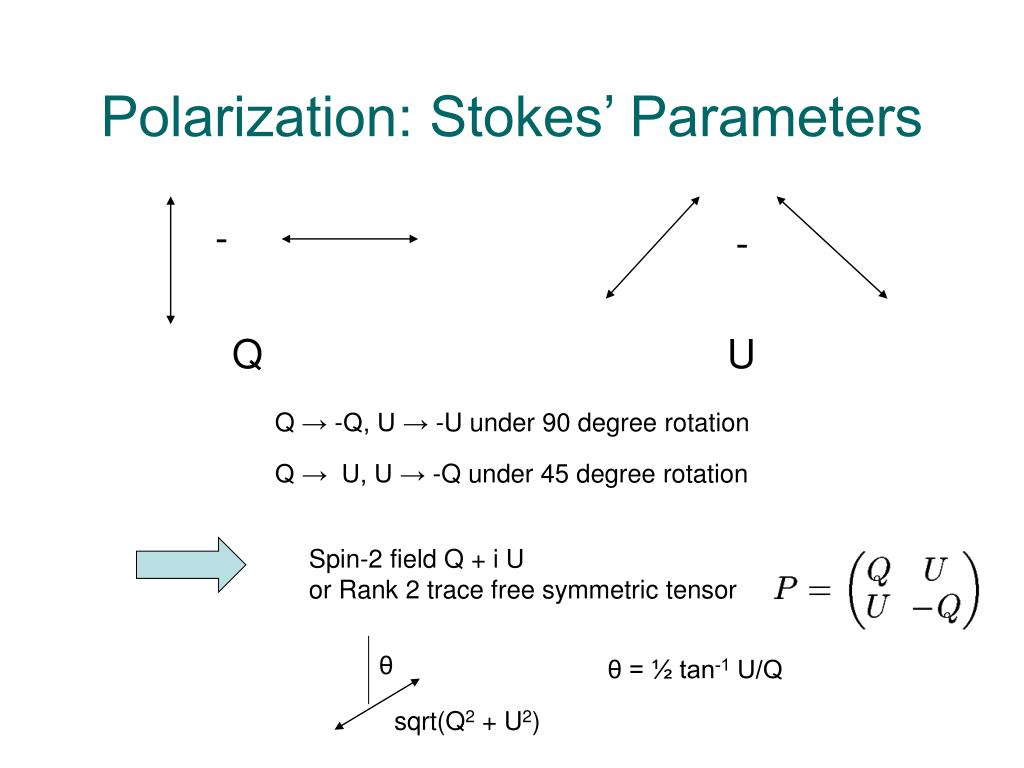 Polarization: Stokes' Parameters

-

-

Q

U

Q → -Q, U → -U under 90 degree rotation

Q → U, U → -Q under 45 degree rotation

Spin-2 field Q + i U
or Rank 2 trace free symmetric tensor

$P = \begin{pmatrix} Q & U \\ U & -Q \end{pmatrix}$

θ

θ = ½ tan$^{-1}$ U/Q

sqrt(Q$^2$ + U$^2$)